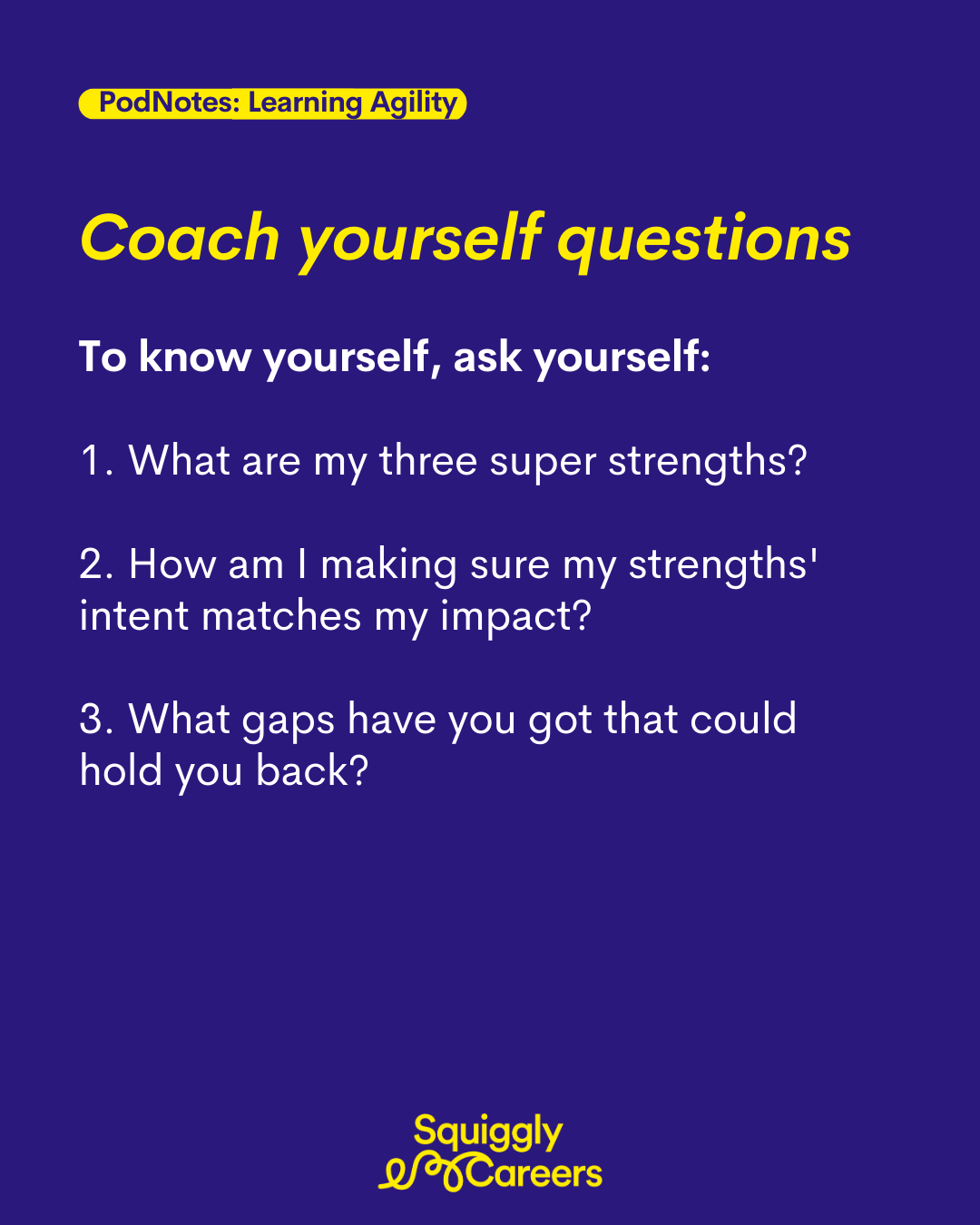 PodNotes: Learning Agility

Coach yourself questions

To know yourself, ask yourself:

1. What are my three super strengths?

2. How am I making sure my strengths' intent matches my impact?

3. What gaps have you got that could hold you back?

Squiggly Careers